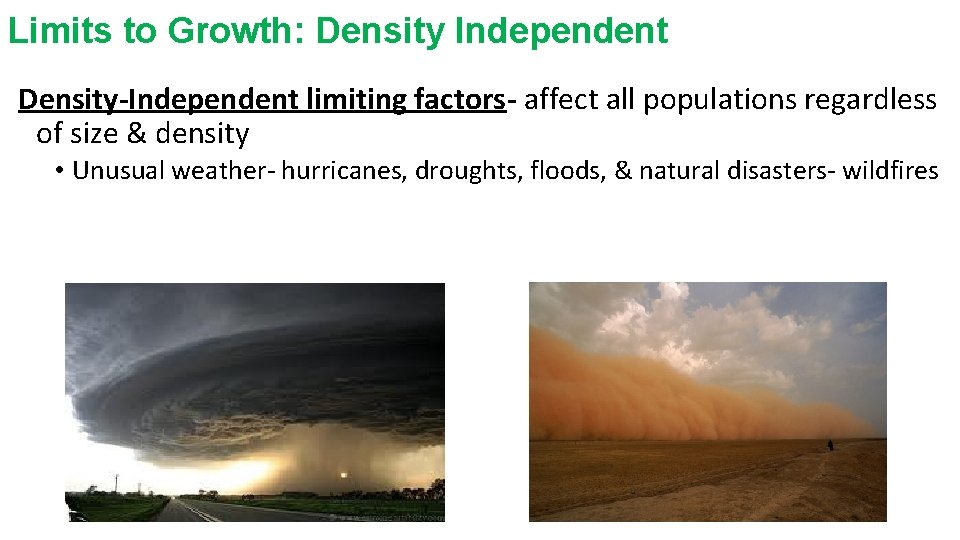 Limits to Growth: Density Independent

Density-Independent limiting factors- affect all populations regardless of size & density

• Unusual weather- hurricanes, droughts, floods, & natural disasters- wildfires